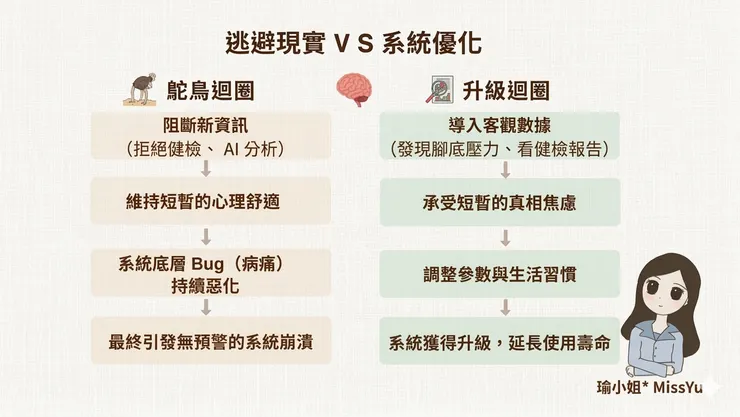 逃避現實 V S 系統優化

鴕鳥迴圈

阻斷新資訊
（拒絕健檢、 AI 分析）

維持短暫的心理舒適

系統底層 Bug（病痛）
持續惡化

最終引發無預警的系統崩潰

升級迴圈

導入客觀數據
（發現腳底壓力、看健檢報告）

承受短暫的真相焦慮

調整參數與生活習慣

系統獲得升級，延長使用壽命

瑜小姐* MissYu